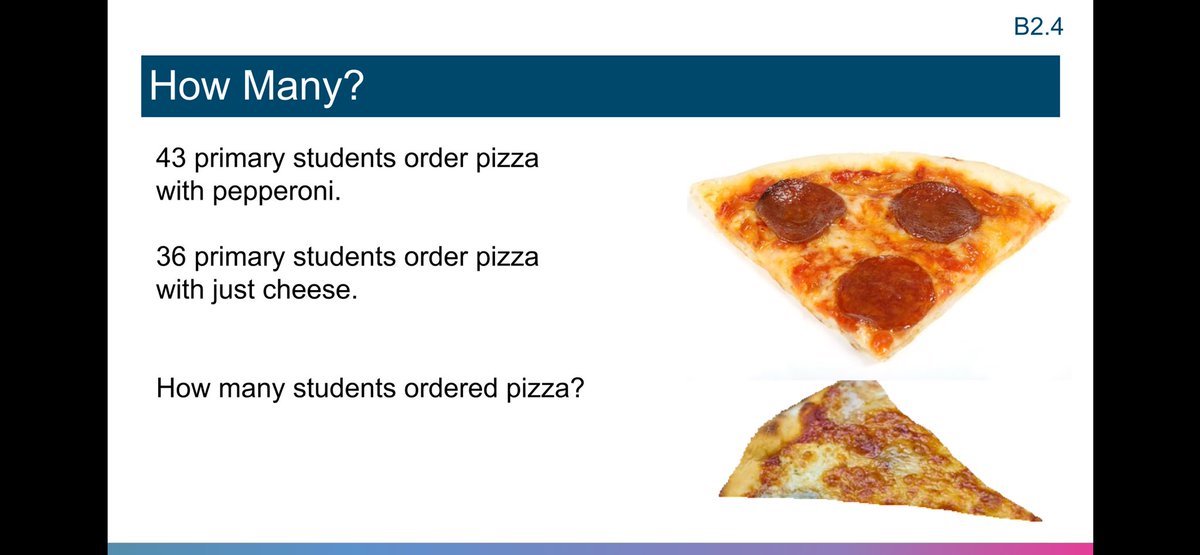 B2.4

How Many?

43 primary students order pizza with pepperoni.

36 primary students order pizza with just cheese.

How many students ordered pizza?